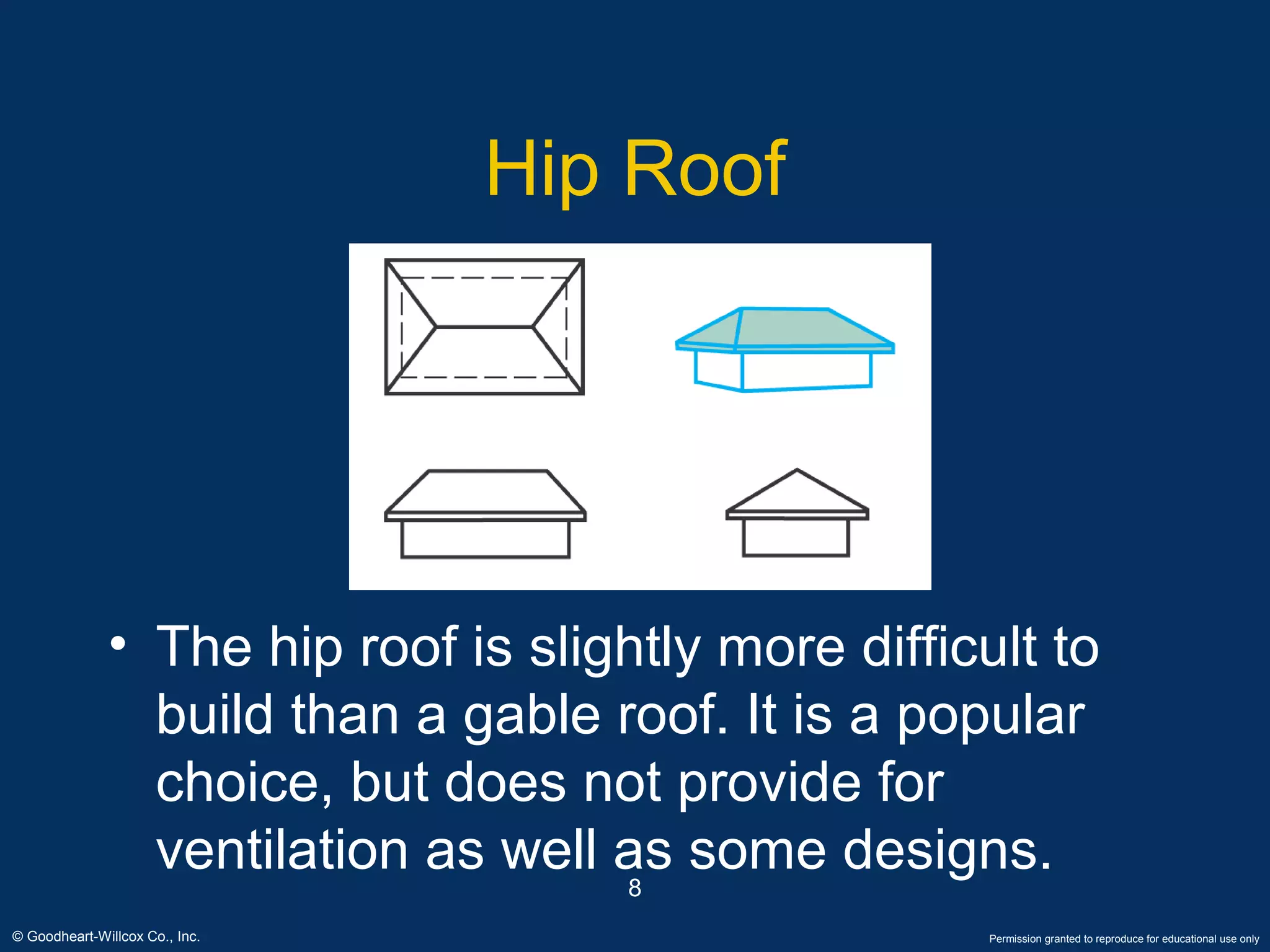 Hip Roof

• The hip roof is slightly more difficult to build than a gable roof. It is a popular choice, but does not provide for ventilation as well as some designs.

8

© Goodheart-Willcox Co., Inc.

Permission granted to reproduce for educational use only